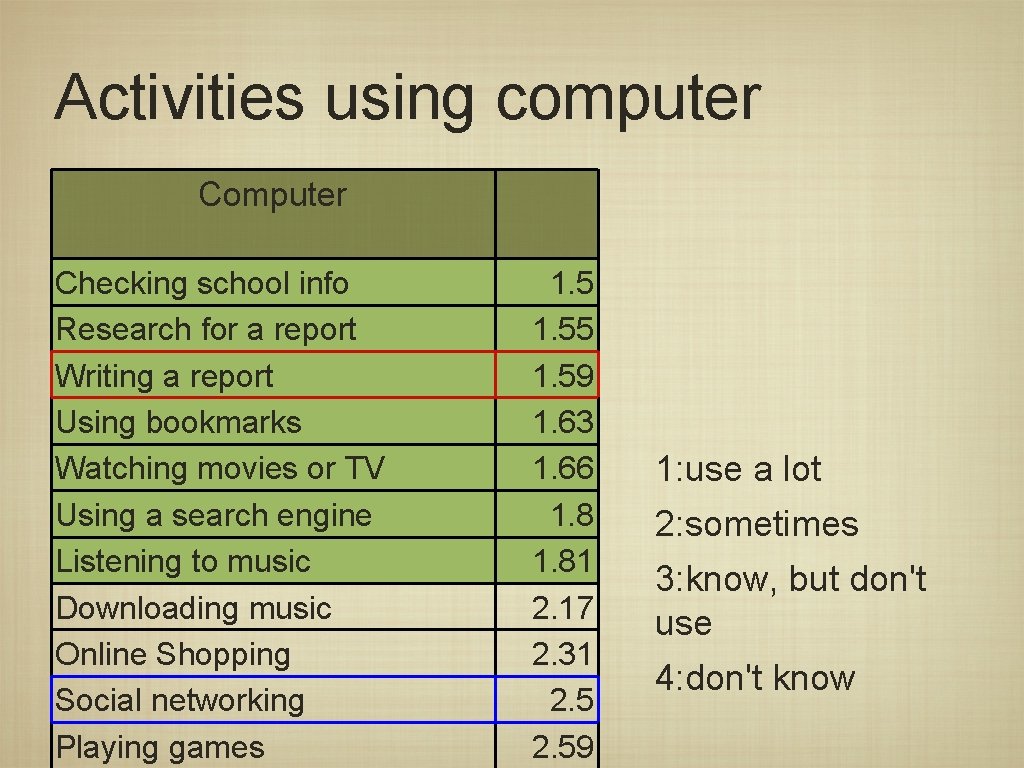 Activities using computer

| Computer | |
|---|---|
| Checking school info | 1.5 |
| Research for a report | 1.55 |
| Writing a report | 1.59 |
| Using bookmarks | 1.63 |
| Watching movies or TV | 1.66 |
| Using a search engine | 1.8 |
| Listening to music | 1.81 |
| Downloading music | 2.17 |
| Online Shopping | 2.31 |
| Social networking | 2.5 |
| Playing games | 2.59 |

1:use a lot

2:sometimes

3:know, but don't use

4:don't know